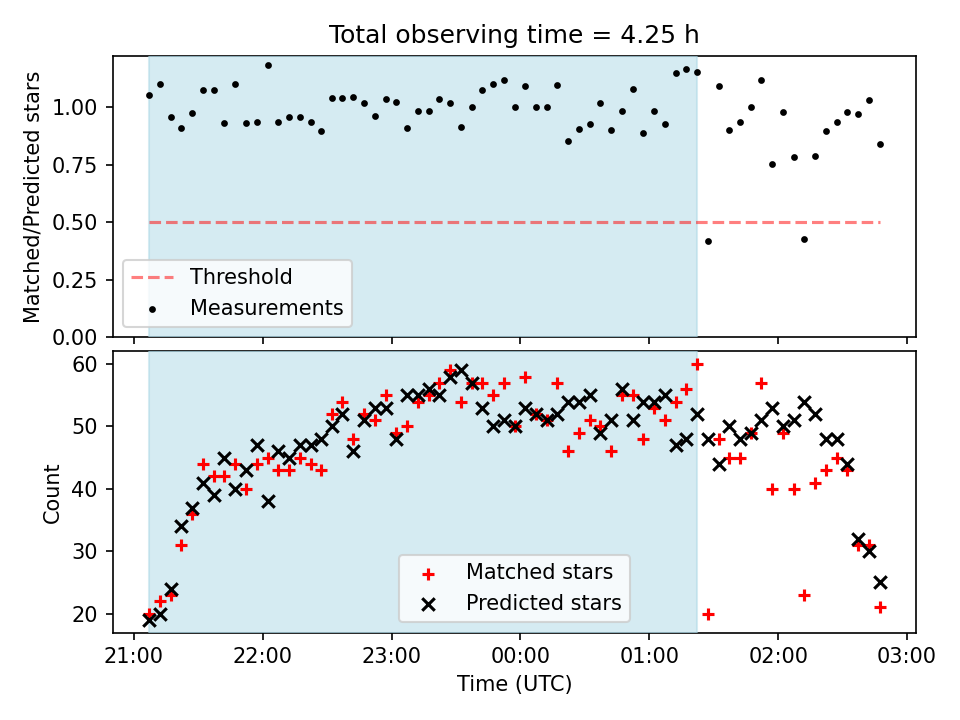 Total observing time = 4.25 h

Matched/Predicted stars

1.00
0.75
0.50
0.25
0.00

Threshold
Measurements

Count

60
50
40
30
20

Matched stars
Predicted stars

21:00
22:00
23:00
00:00
01:00
02:00
03:00

Time (UTC)